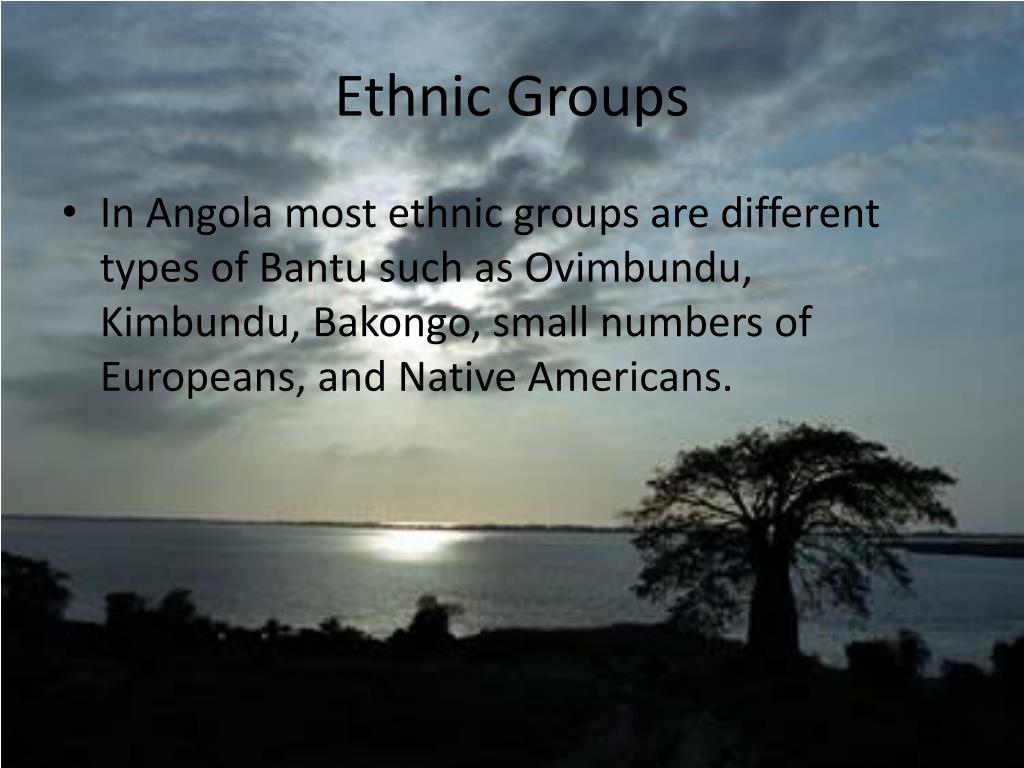 Ethnic Groups

• In Angola most ethnic groups are different types of Bantu such as Ovimbundu, Kimbundu, Bakongo, small numbers of Europeans, and Native Americans.